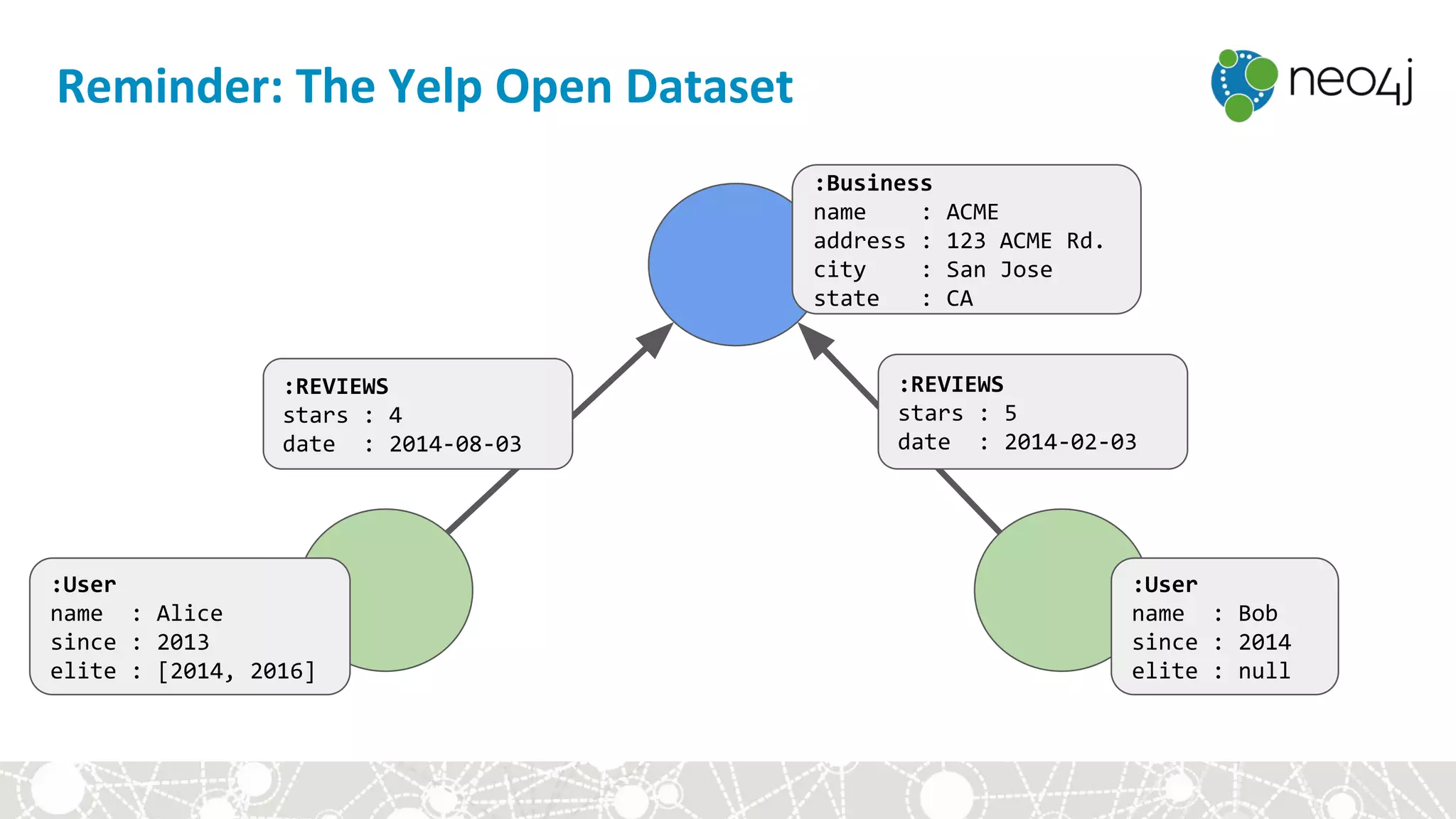 Reminder: The Yelp Open Dataset

neo4j

:Business
name : ACME
address : 123 ACME Rd.
city : San Jose
state : CA

:REVIEWS
stars : 4
date : 2014-08-03

:REVIEWS
stars : 5
date : 2014-02-03

:User
name : Alice
since : 2013
elite : [2014, 2016]

:User
name : Bob
since : 2014
elite : null